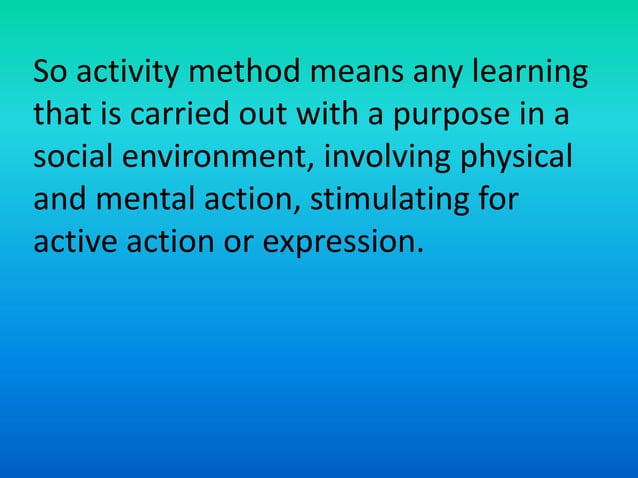 So activity method means any learning that is carried out with a purpose in a social environment, involving physical and mental action, stimulating for active action or expression.